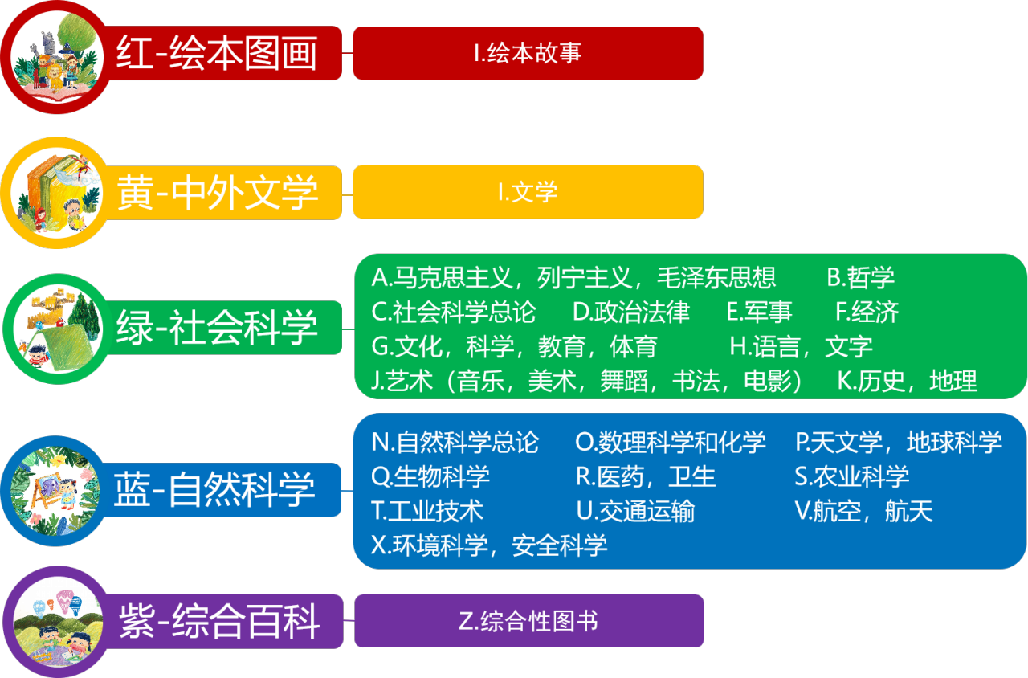 红-绘本图画

I.绘本故事

黄-中外文学

I.文学

绿-社会科学

A.马克思主义，列宁主义，毛泽东思想　B.哲学
C.社会科学总论　D.政治法律　E.军事　F.经济
G.文化，科学，教育，体育　H.语言，文字
J.艺术（音乐，美术，舞蹈，书法，电影）　K.历史，地理

蓝-自然科学

N.自然科学总论　O.数理科学和化学　P.天文学，地球科学
Q.生物科学　R.医药，卫生　S.农业科学
T.工业技术　U.交通运输　V.航空，航天
X.环境科学，安全科学

紫-综合百科

Z.综合性图书